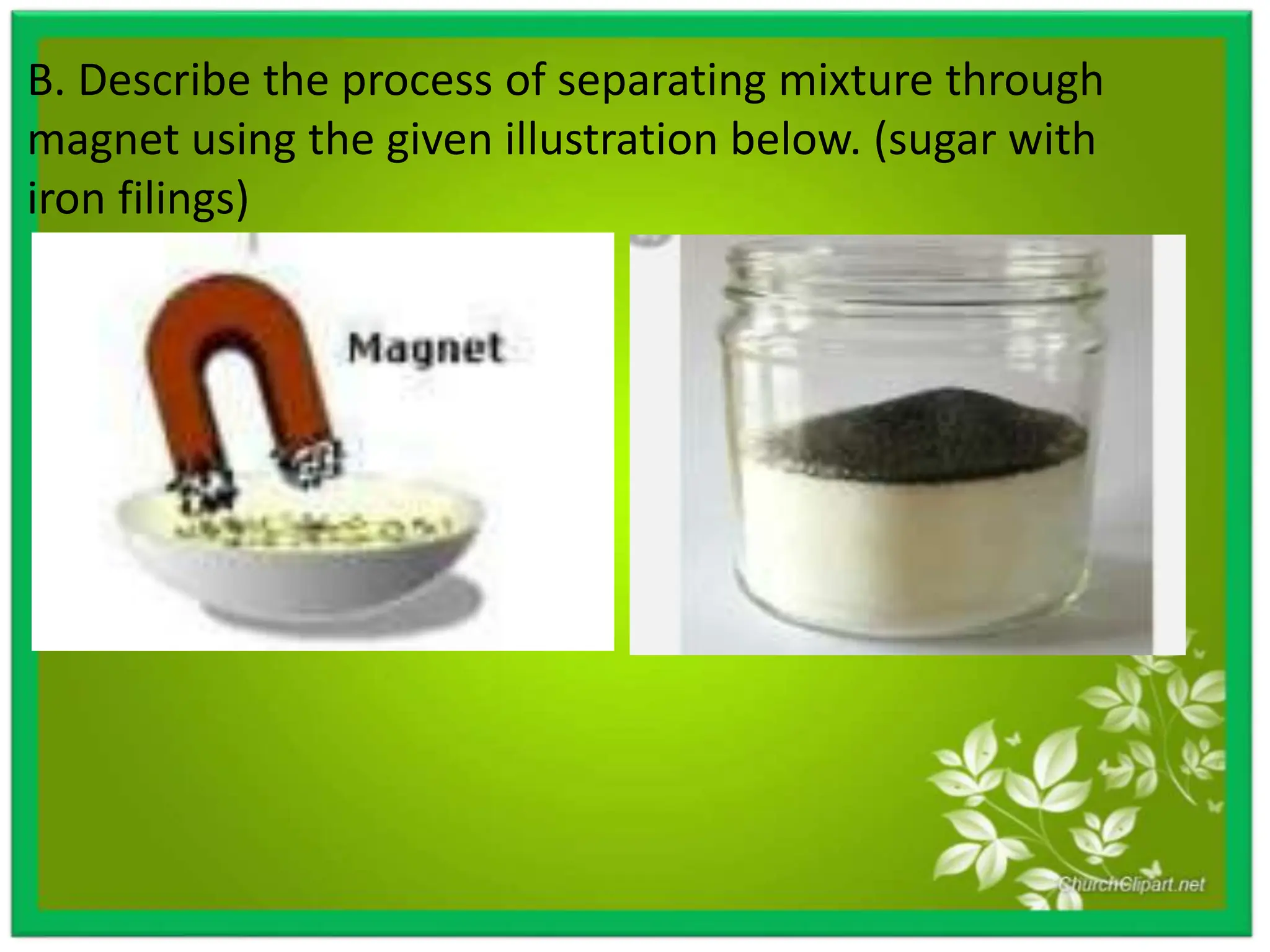 B. Describe the process of separating mixture through magnet using the given illustration below. (sugar with iron filings)

Magnet

ChurchClipart.net